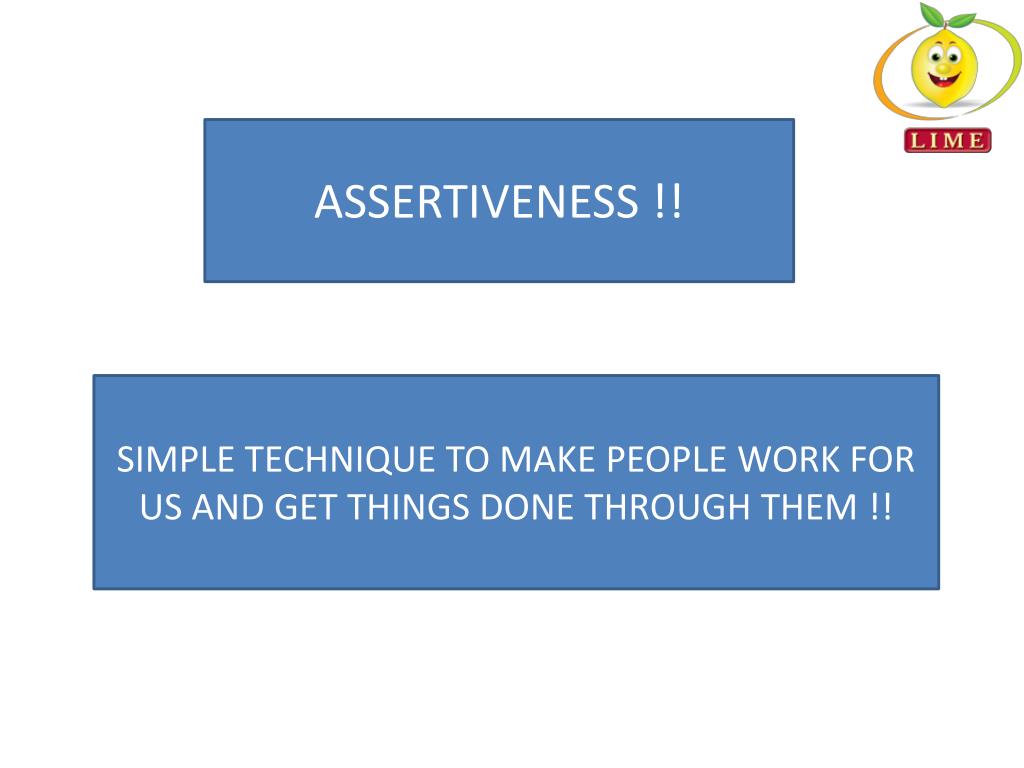 LIME

ASSERTIVENESS !!

SIMPLE TECHNIQUE TO MAKE PEOPLE WORK FOR US AND GET THINGS DONE THROUGH THEM !!